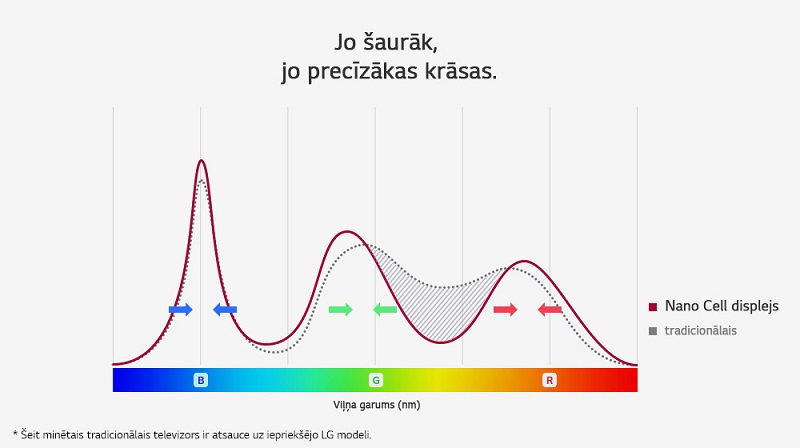 Jo šaurāk,
jo precīzākas krāsas.

Nano Cell displejs
tradicionālais

B
G
R

Viļņa garums (nm)

* Šeit minētais tradicionālais televizors ir atsauce uz iepriekšējo LG modeli.